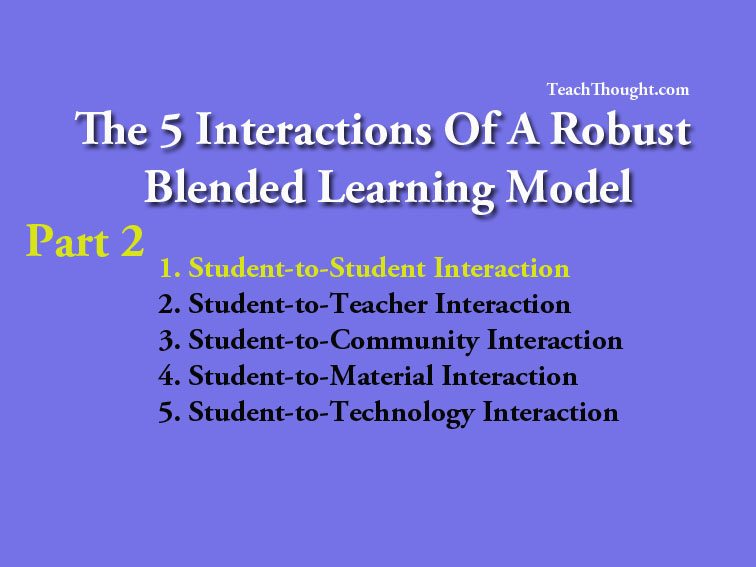 TeachThought.com

The 5 Interactions Of A Robust Blended Learning Model

Part 2

1. Student-to-Student Interaction
2. Student-to-Teacher Interaction
3. Student-to-Community Interaction
4. Student-to-Material Interaction
5. Student-to-Technology Interaction